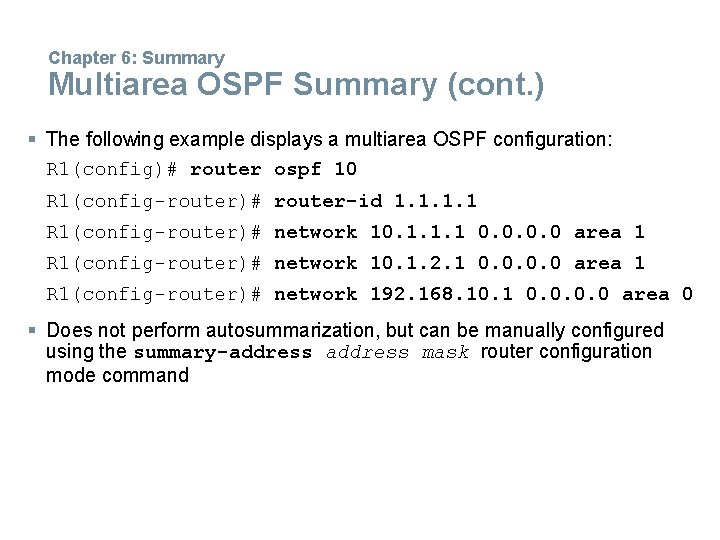 Chapter 6: Summary
Multiarea OSPF Summary (cont.)

▪ The following example displays a multiarea OSPF configuration:

R1(config)# router ospf 10
R1(config-router)# router-id 1.1.1.1
R1(config-router)# network 10.1.1.1 0.0.0.0 area 1
R1(config-router)# network 10.1.2.1 0.0.0.0 area 1
R1(config-router)# network 192.168.10.1 0.0.0.0 area 0

▪ Does not perform autosummarization, but can be manually configured using the summary-address address mask router configuration mode command